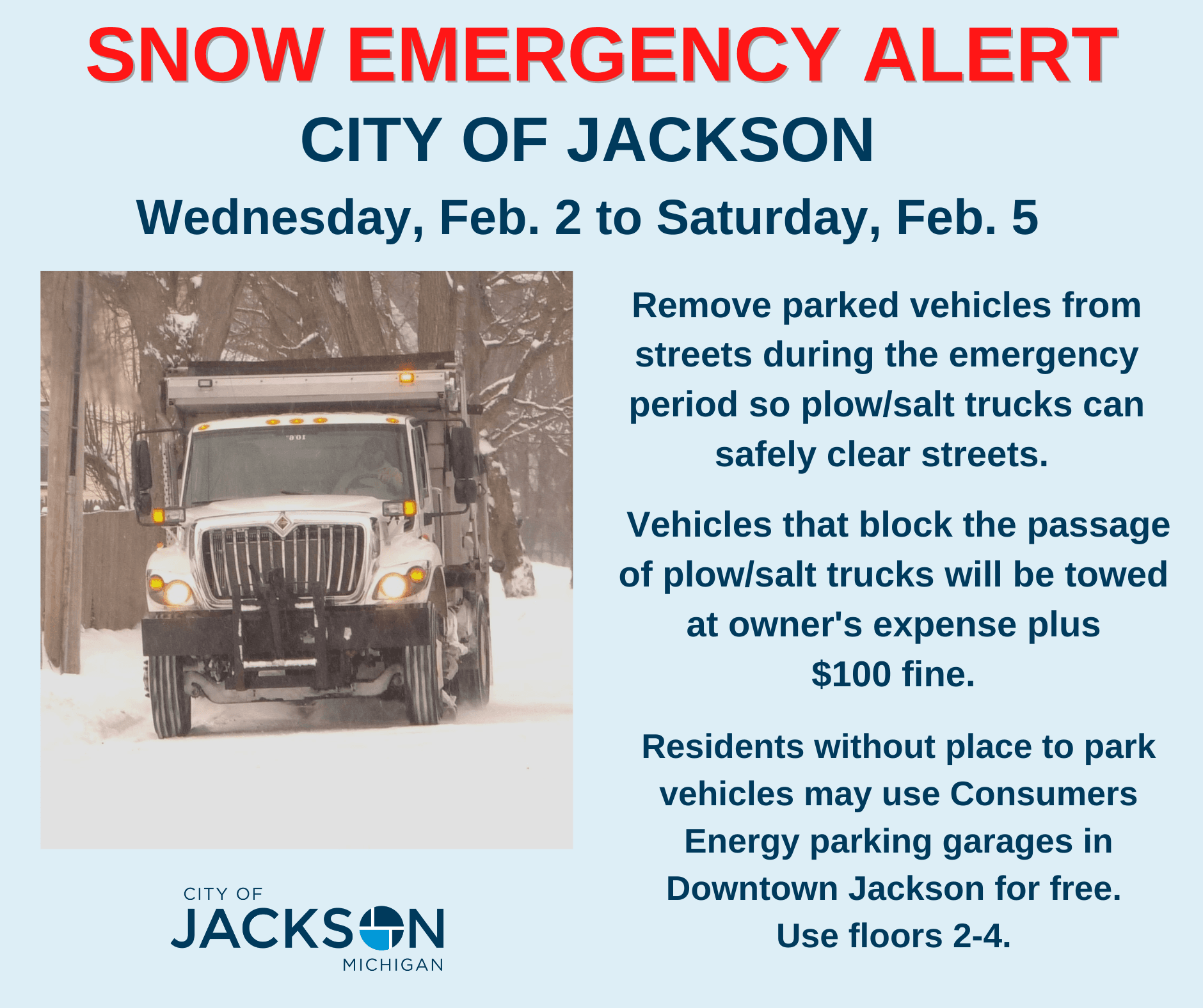 SNOW EMERGENCY ALERT
CITY OF JACKSON
Wednesday, Feb. 2 to Saturday, Feb. 5

Remove parked vehicles from streets during the emergency period so plow/salt trucks can safely clear streets.

Vehicles that block the passage of plow/salt trucks will be towed at owner's expense plus $100 fine.

Residents without place to park vehicles may use Consumers Energy parking garages in Downtown Jackson for free. Use floors 2-4.

CITY OF
JACKSON
MICHIGAN